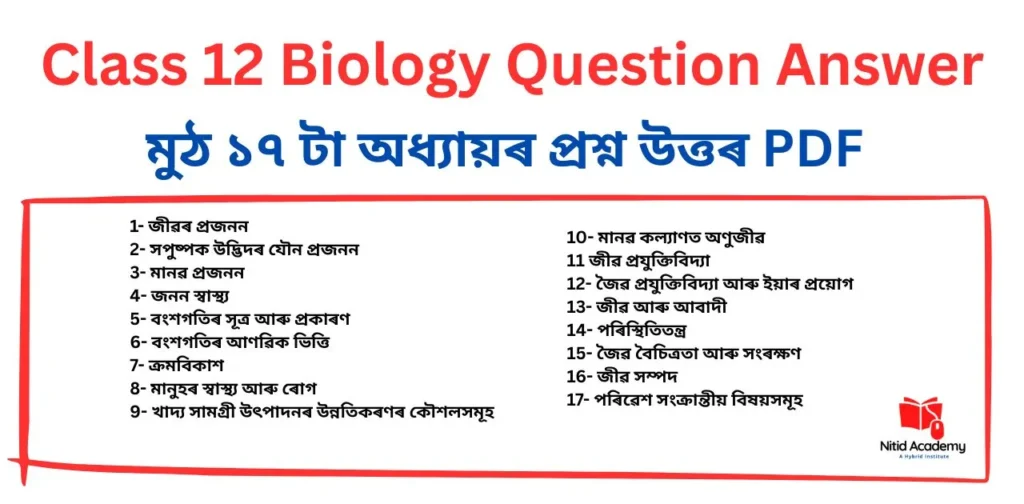 Class 12 Biology Question Answer

মুঠ ১৭ টা অধ্যায়ৰ প্ৰশ্ন উত্তৰ PDF

1- জীৱৰ প্ৰজনন
2- সপুষ্পক উদ্ভিদৰ যৌন প্ৰজনন
3- মানৱ প্ৰজনন
4- জনন স্বাস্থ্য
5- বংশগতিৰ সূত্ৰ আৰু প্ৰকাৰণ
6- বংশগতিৰ আণৱিক ভিত্তি
7- ক্ৰমবিকাশ
8- মানুহৰ স্বাস্থ্য আৰু ৰোগ
9- খাদ্য সামগ্ৰী উৎপাদনৰ উন্নতিকৰণৰ কৌশলসমূহ

10- মানৱ কল্যাণত অণুজীৱ
11 জীৱ প্ৰযুক্তিবিদ্যা
12- জৈৱ প্ৰযুক্তিবিদ্যা আৰু ইয়াৰ প্ৰয়োগ
13- জীৱ আৰু আবাদী
14- পৰিস্থিতিতন্ত্ৰ
15- জৈৱ বৈচিত্ৰতা আৰু সংৰক্ষণ
16- জীৱ সম্পদ
17- পৰিৱেশ সংক্ৰান্তীয় বিষয়সমূহ

Nitid Academy
A Hybrid Institute